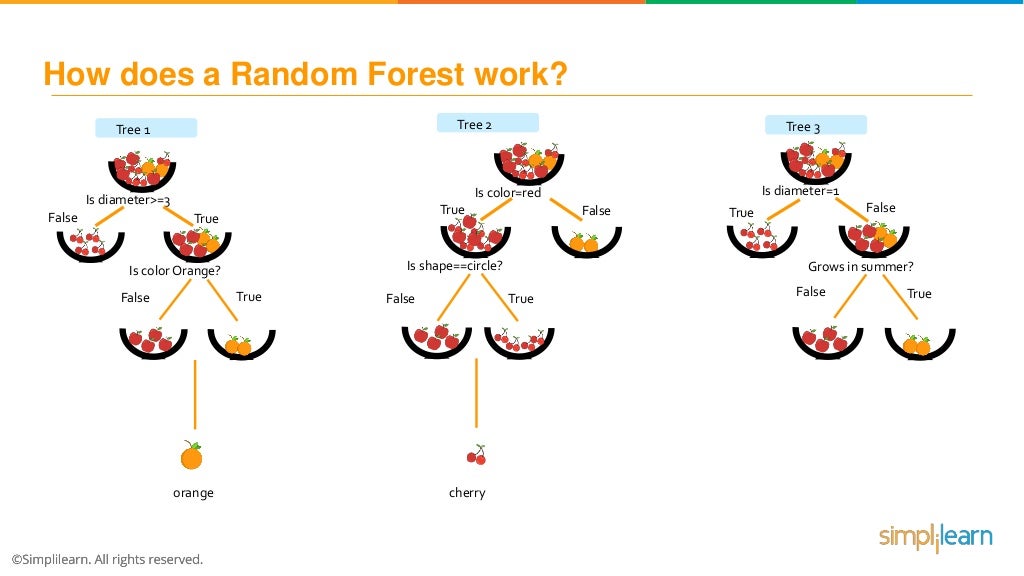 How does a Random Forest work?

Tree 1

Is diameter>=3

False

True

Is color Orange?

False

True

orange

Tree 2

Is color=red

True

False

Is shape==circle?

False

True

cherry

Tree 3

Is diameter=1

True

False

Grows in summer?

False

True

©Simplilearn. All rights reserved.

simplilearn